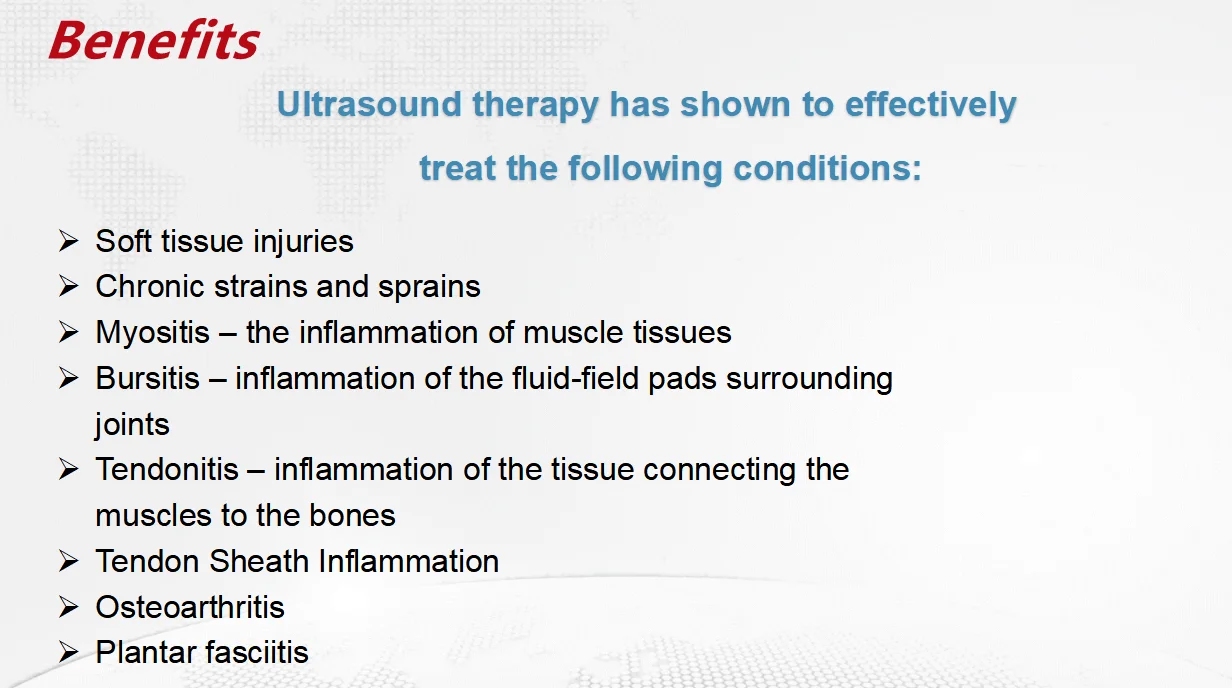 Benefits

Ultrasound therapy has shown to effectively treat the following conditions:

➢ Soft tissue injuries
➢ Chronic strains and sprains
➢ Myositis – the inflammation of muscle tissues
➢ Bursitis – inflammation of the fluid-field pads surrounding joints
➢ Tendonitis – inflammation of the tissue connecting the muscles to the bones
➢ Tendon Sheath Inflammation
➢ Osteoarthritis
➢ Plantar fasciitis